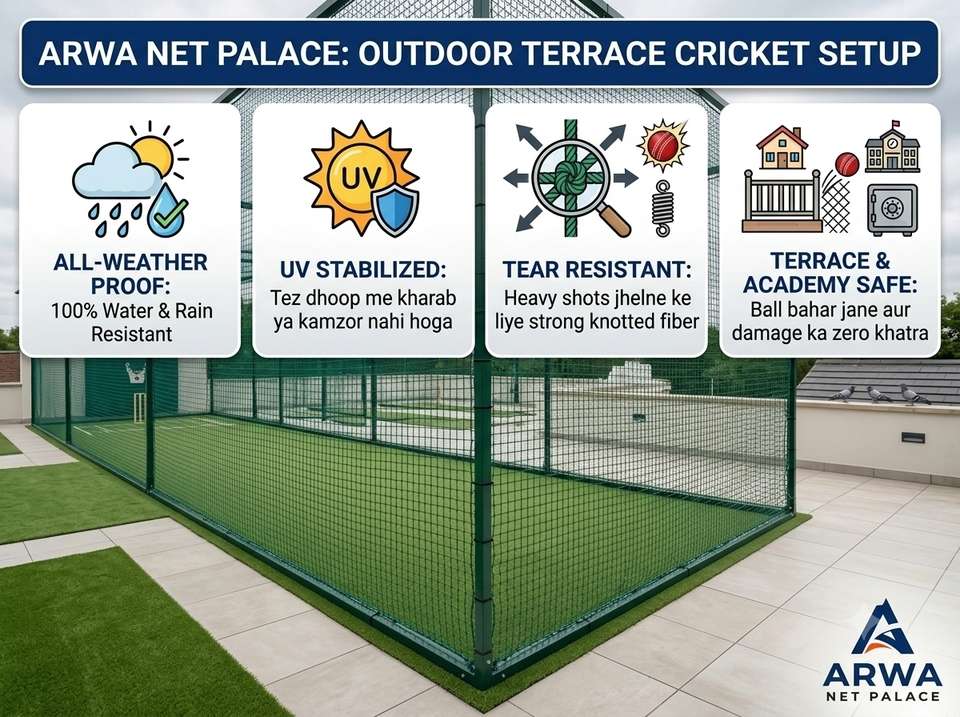 ARWA NET PALACE: OUTDOOR TERRACE CRICKET SETUP

ALL-WEATHER PROOF:
100% Water & Rain Resistant

UV

UV STABILIZED:
Tez dhoop me kharab ya kamzor nahi hoga

TEAR RESISTANT:
Heavy shots jhelne ke liye strong knotted fiber

TERRACE & ACADEMY SAFE:
Ball bahar jane aur damage ka zero khatra

ARWA
NET PALACE